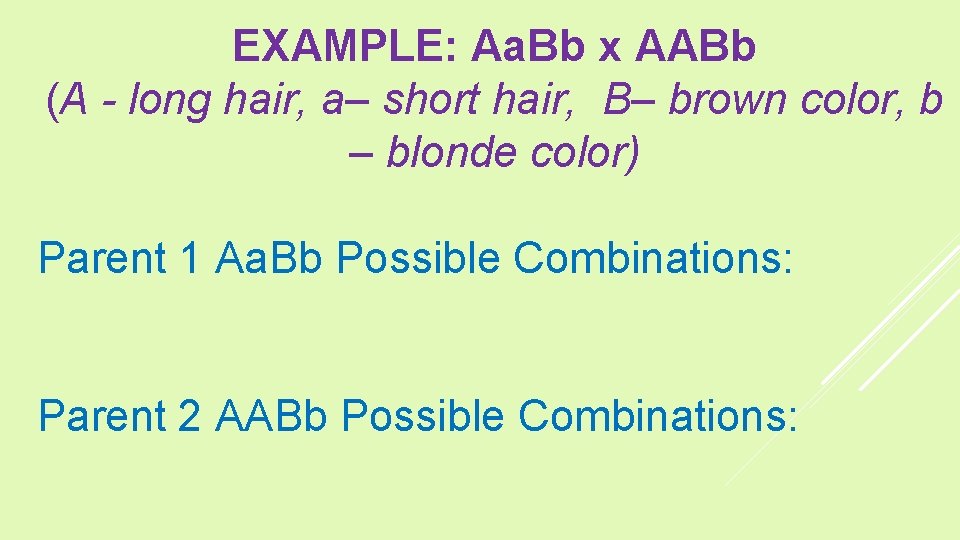 EXAMPLE: AaBb x AABb
(A - long hair, a– short hair, B– brown color, b – blonde color)

Parent 1 AaBb Possible Combinations:

Parent 2 AABb Possible Combinations: